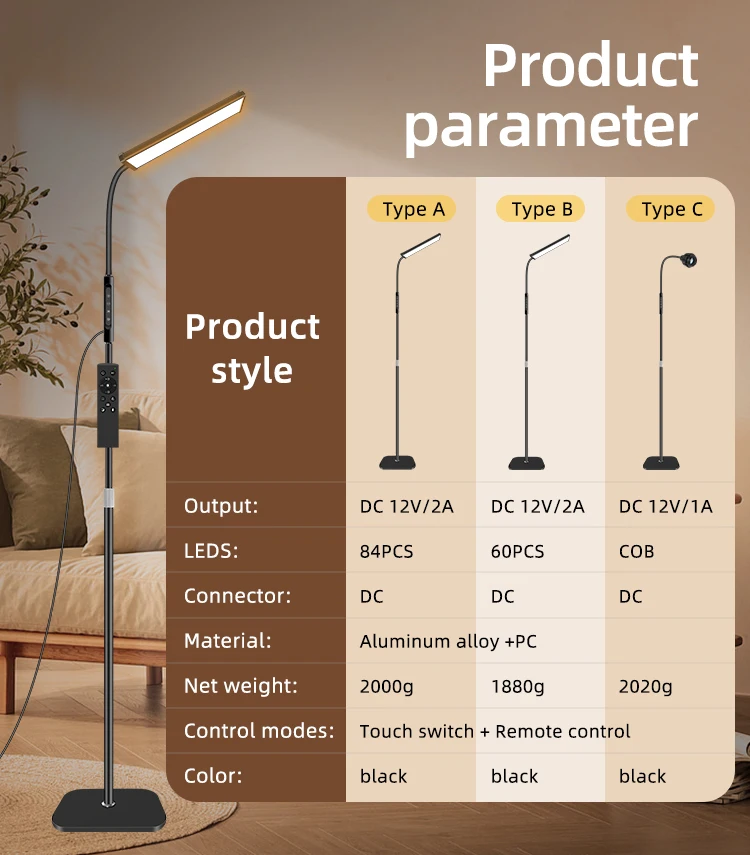 Product parameter

| Product style | Type A | Type B | Type C |
|---|---|---|---|
| Output: | DC 12V/2A | DC 12V/2A | DC 12V/1A |
| LEDS: | 84PCS | 60PCS | COB |
| Connector: | DC | DC | DC |
| Material: | Aluminum alloy +PC | | |
| Net weight: | 2000g | 1880g | 2020g |
| Control modes: | Touch switch + Remote control | | |
| Color: | black | black | black |